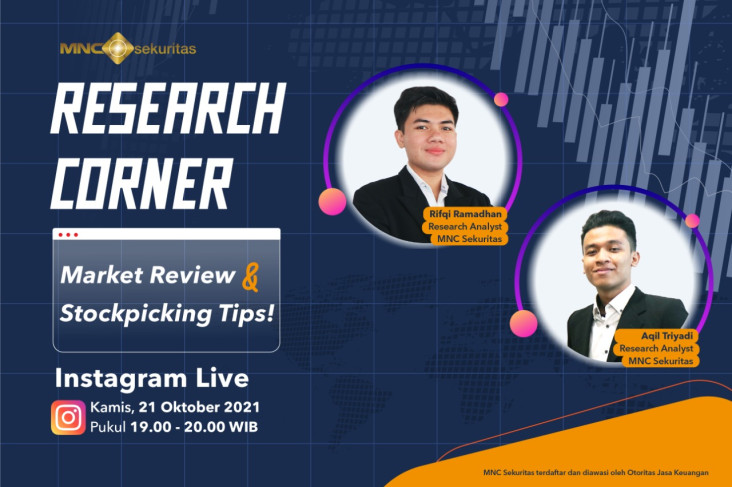 MNC sekuritas

RESEARCH CORNER

Market Review & Stockpicking Tips!

Instagram Live

Kamis, 21 Oktober 2021
Pukul 19.00 - 20.00 WIB

Rifqi Ramadhan
Research Analyst
MNC Sekuritas

Aqil Triyadi
Research Analyst
MNC Sekuritas

MNC Sekuritas terdaftar dan diawasi oleh Otoritas Jasa Keuangan